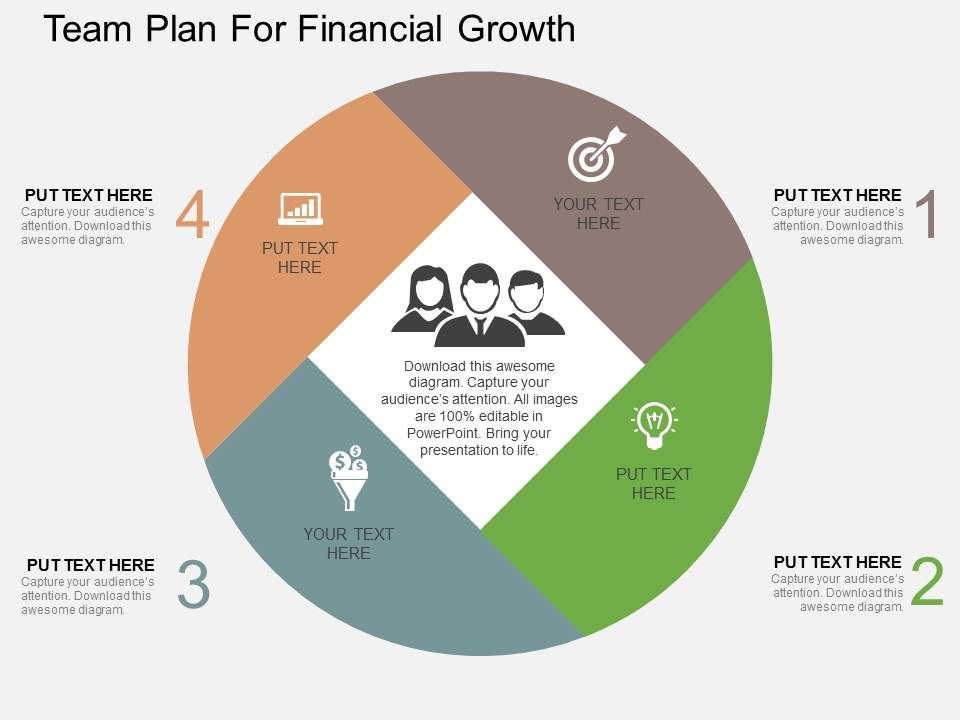 Team Plan For Financial Growth

PUT TEXT HERE
Capture your audience's attention. Download this awesome diagram.

4

PUT TEXT HERE

YOUR TEXT HERE

PUT TEXT HERE
Capture your audience's attention. Download this awesome diagram.

1

Download this awesome diagram. Capture your audience's attention. All images are 100% editable in PowerPoint. Bring your presentation to life.

PUT TEXT HERE

YOUR TEXT HERE

PUT TEXT HERE
Capture your audience's attention. Download this awesome diagram.

3

PUT TEXT HERE
Capture your audience's attention. Download this awesome diagram.

2